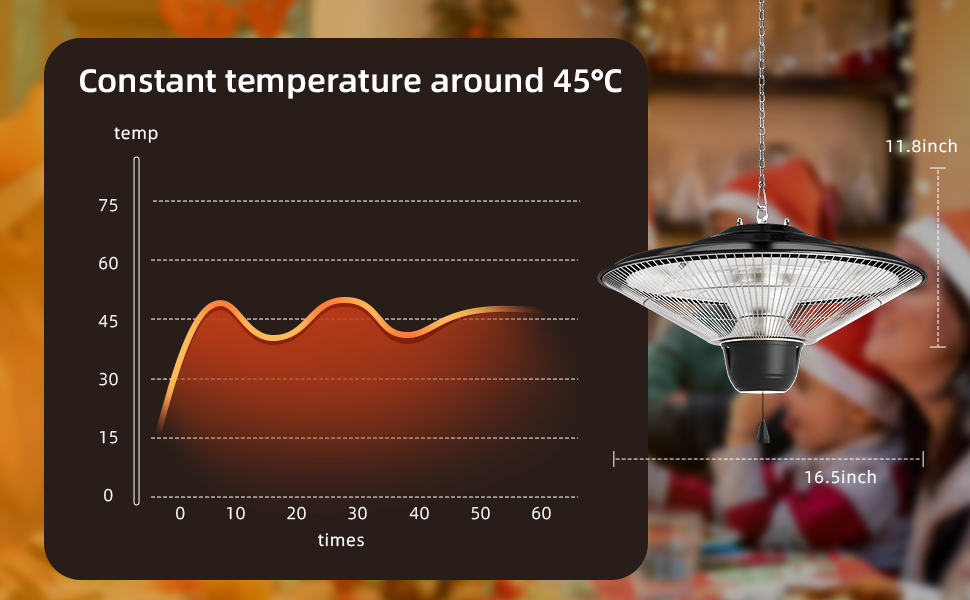 Constant temperature around 45°C

temp

75
60
45
30
15
0

0 10 20 30 40 50 60

times

11.8inch

16.5inch